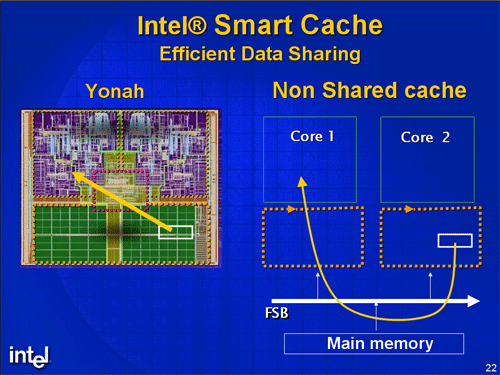 Intel® Smart Cache
Efficient Data Sharing

Yonah

Non Shared cache

Core 1

Core 2

FSB

Main memory

intel

22